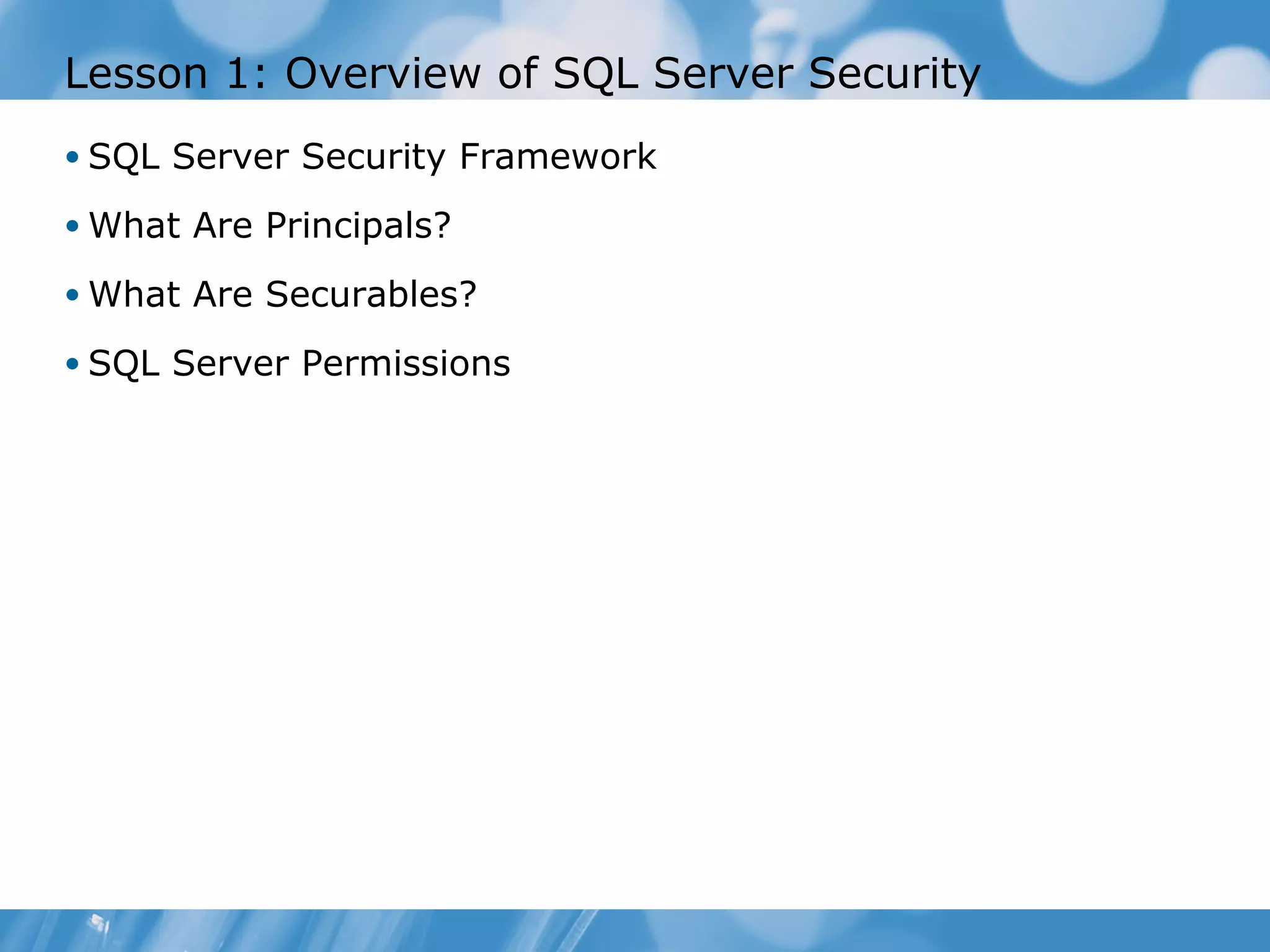 Lesson 1: Overview of SQL Server Security

• SQL Server Security Framework
• What Are Principals?
• What Are Securables?
• SQL Server Permissions